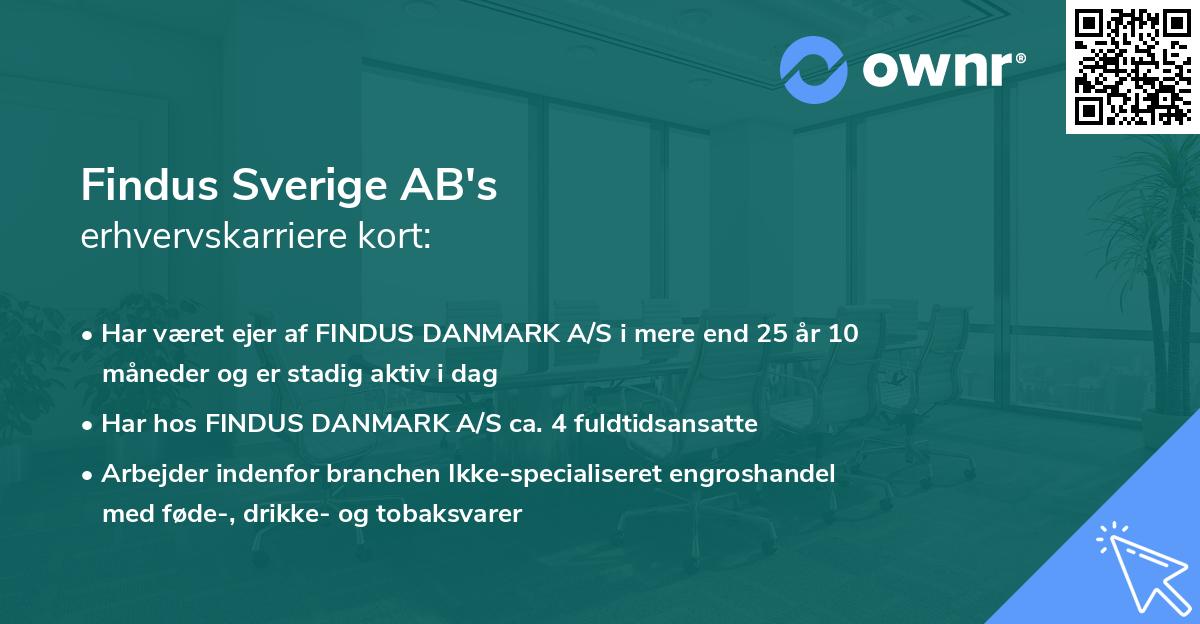 ownr®

Findus Sverige AB's
erhvervskarriere kort:

• Har været ejer af FINDUS DANMARK A/S i mere end 25 år 10 måneder og er stadig aktiv i dag

• Har hos FINDUS DANMARK A/S ca. 4 fuldtidsansatte

• Arbejder indenfor branchen Ikke-specialiseret engroshandel med føde-, drikke- og tobaksvarer